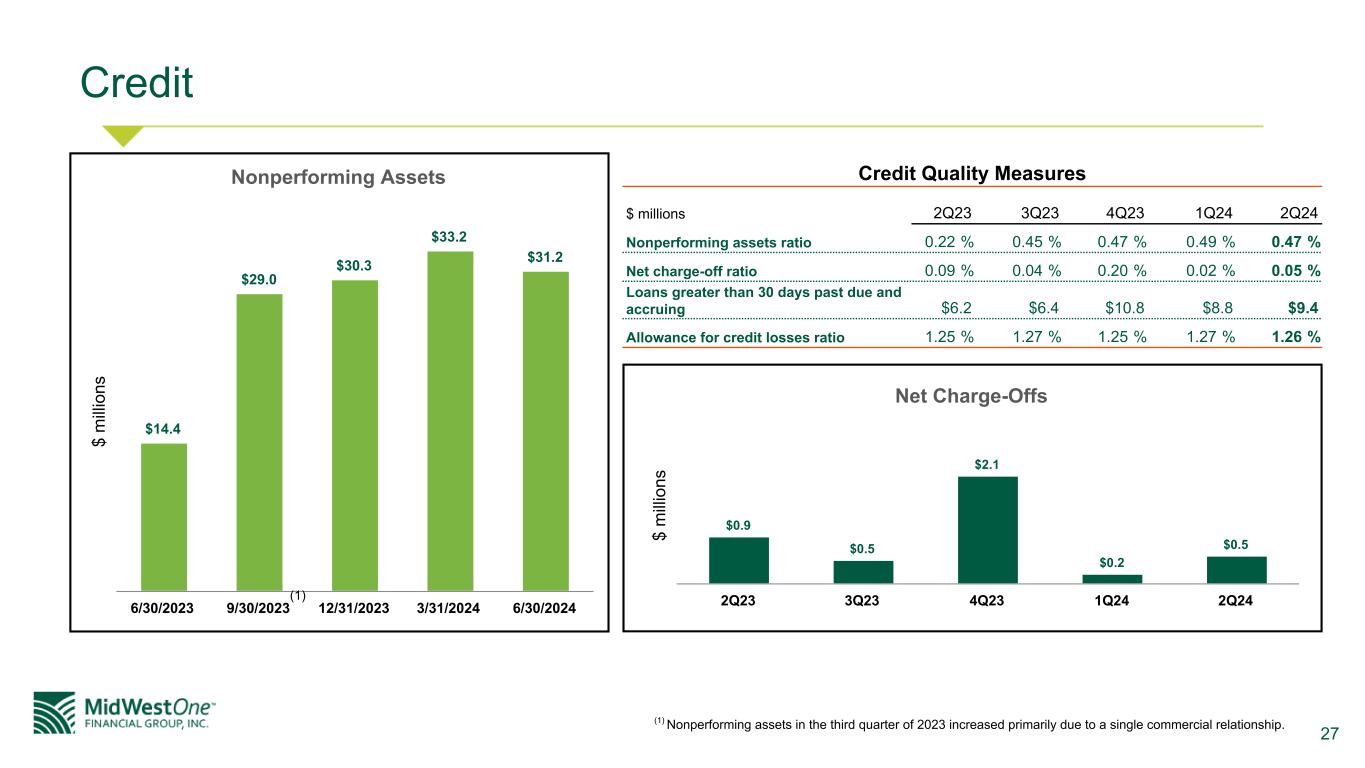 Credit

Nonperforming Assets

$ millions

$14.4
$29.0
$30.3
$33.2
$31.2

6/30/2023
9/30/2023 (1)
12/31/2023
3/31/2024
6/30/2024

Credit Quality Measures

| $ millions | 2Q23 | 3Q23 | 4Q23 | 1Q24 | 2Q24 |
|---|---|---|---|---|---|
| Nonperforming assets ratio | 0.22 % | 0.45 % | 0.47 % | 0.49 % | 0.47 % |
| Net charge-off ratio | 0.09 % | 0.04 % | 0.20 % | 0.02 % | 0.05 % |
| Loans greater than 30 days past due and accruing | $6.2 | $6.4 | $10.8 | $8.8 | $9.4 |
| Allowance for credit losses ratio | 1.25 % | 1.27 % | 1.25 % | 1.27 % | 1.26 % |

Net Charge-Offs

$ millions

$0.9
$0.5
$2.1
$0.2
$0.5

2Q23
3Q23
4Q23
1Q24
2Q24

MidWestOne™ FINANCIAL GROUP, INC.

(1) Nonperforming assets in the third quarter of 2023 increased primarily due to a single commercial relationship.

27